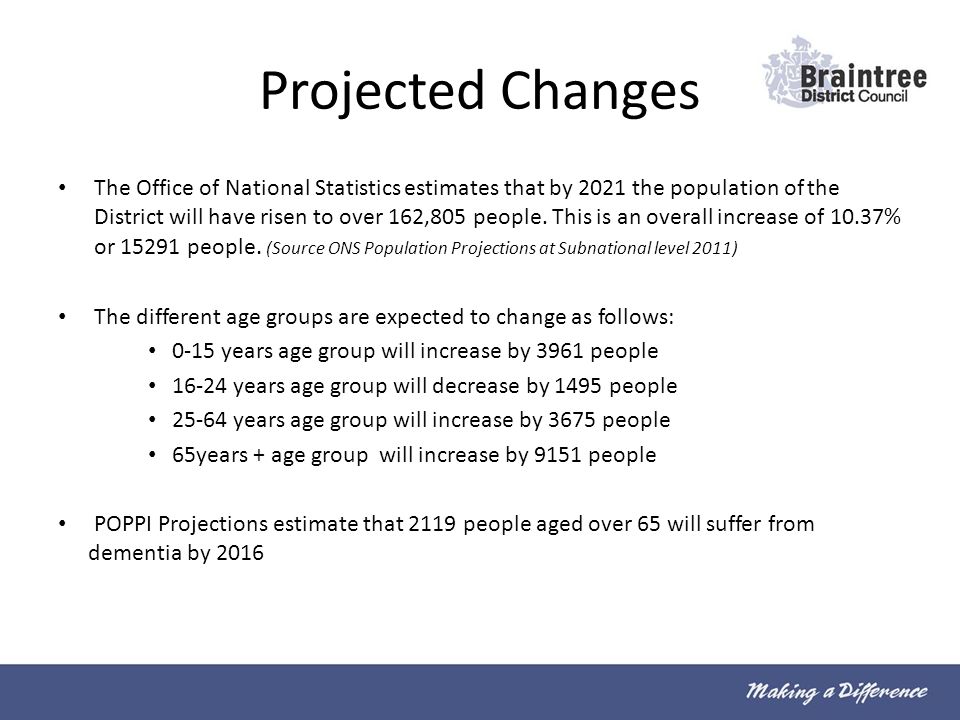 Projected Changes

Braintree District Council

• The Office of National Statistics estimates that by 2021 the population of the District will have risen to over 162,805 people. This is an overall increase of 10.37% or 15291 people. (Source ONS Population Projections at Subnational level 2011)

• The different age groups are expected to change as follows:
  • 0-15 years age group will increase by 3961 people
  • 16-24 years age group will decrease by 1495 people
  • 25-64 years age group will increase by 3675 people
  • 65years + age group will increase by 9151 people

• POPPI Projections estimate that 2119 people aged over 65 will suffer from dementia by 2016

Making a Difference